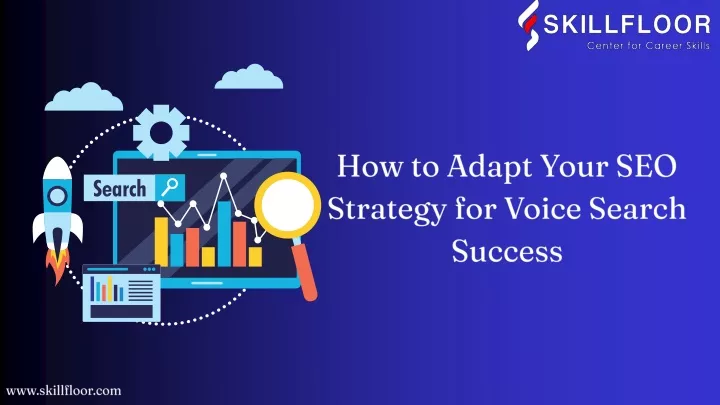 SKILLFLOOR
Center for Career Skills

Search

How to Adapt Your SEO Strategy for Voice Search Success

www.skillfloor.com